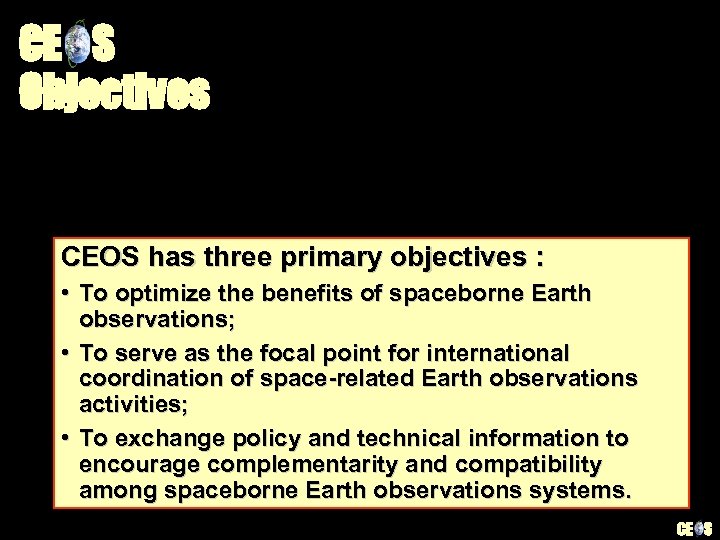 CEOS Objectives

CEOS has three primary objectives :

• To optimize the benefits of spaceborne Earth observations;

• To serve as the focal point for international coordination of space-related Earth observations activities;

• To exchange policy and technical information to encourage complementarity and compatibility among spaceborne Earth observations systems.

CEOS